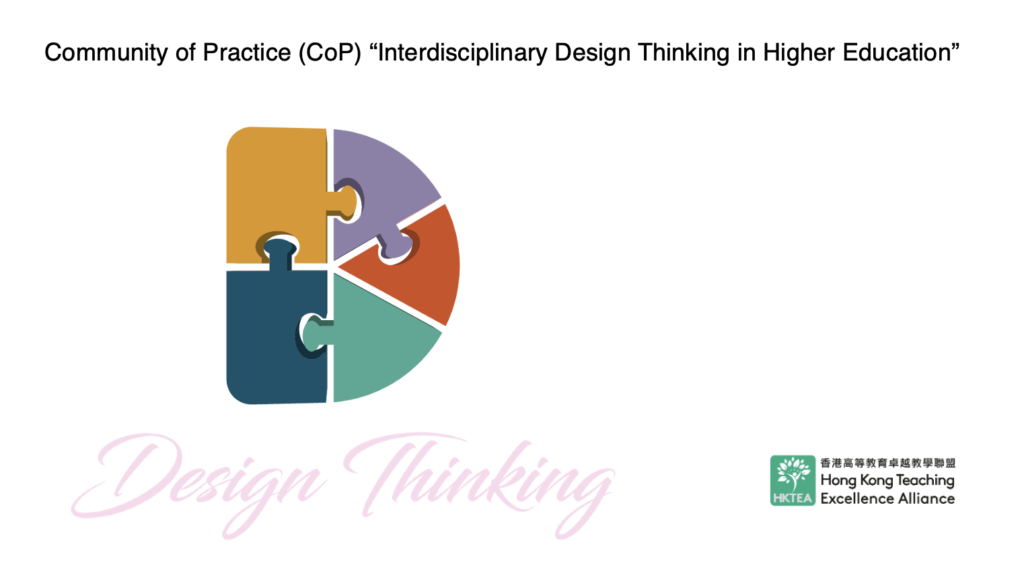 Community of Practice (CoP) “Interdisciplinary Design Thinking in Higher Education”

Design Thinking

HKTEA
香港高等教育卓越教學聯盟
Hong Kong Teaching Excellence Alliance